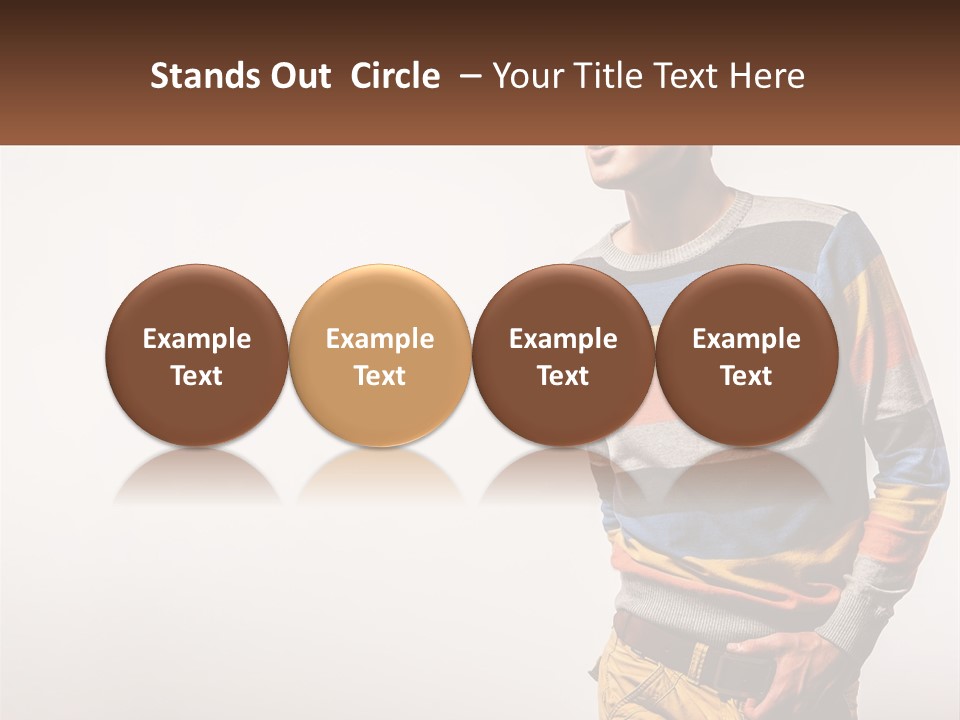 Stands Out Circle – Your Title Text Here

Example Text

Example Text

Example Text

Example Text